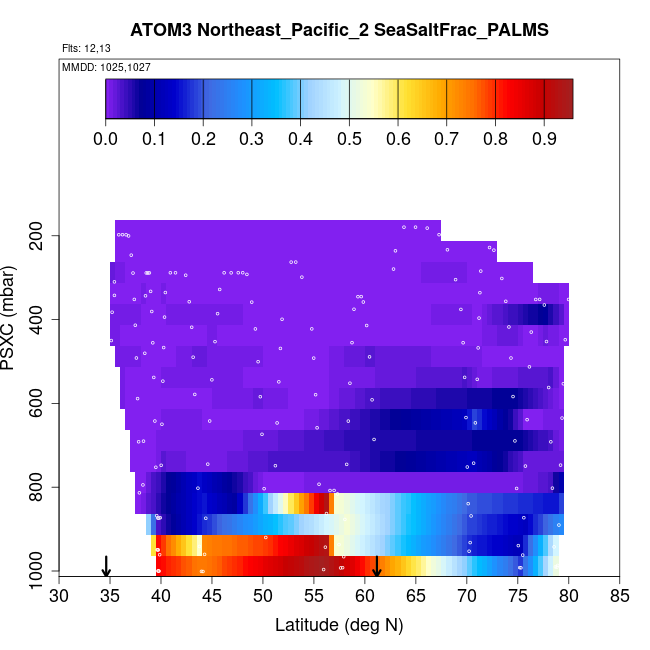 ATOM3 Northeast_Pacific_2 SeaSaltFrac_PALMS

Flts: 12,13

MMDD: 1025,1027

0.0 0.1 0.2 0.3 0.4 0.5 0.6 0.7 0.8 0.9

PSXC (mbar)

200
400
600
800
1000

30 35 40 45 50 55 60 65 70 75 80 85

Latitude (deg N)